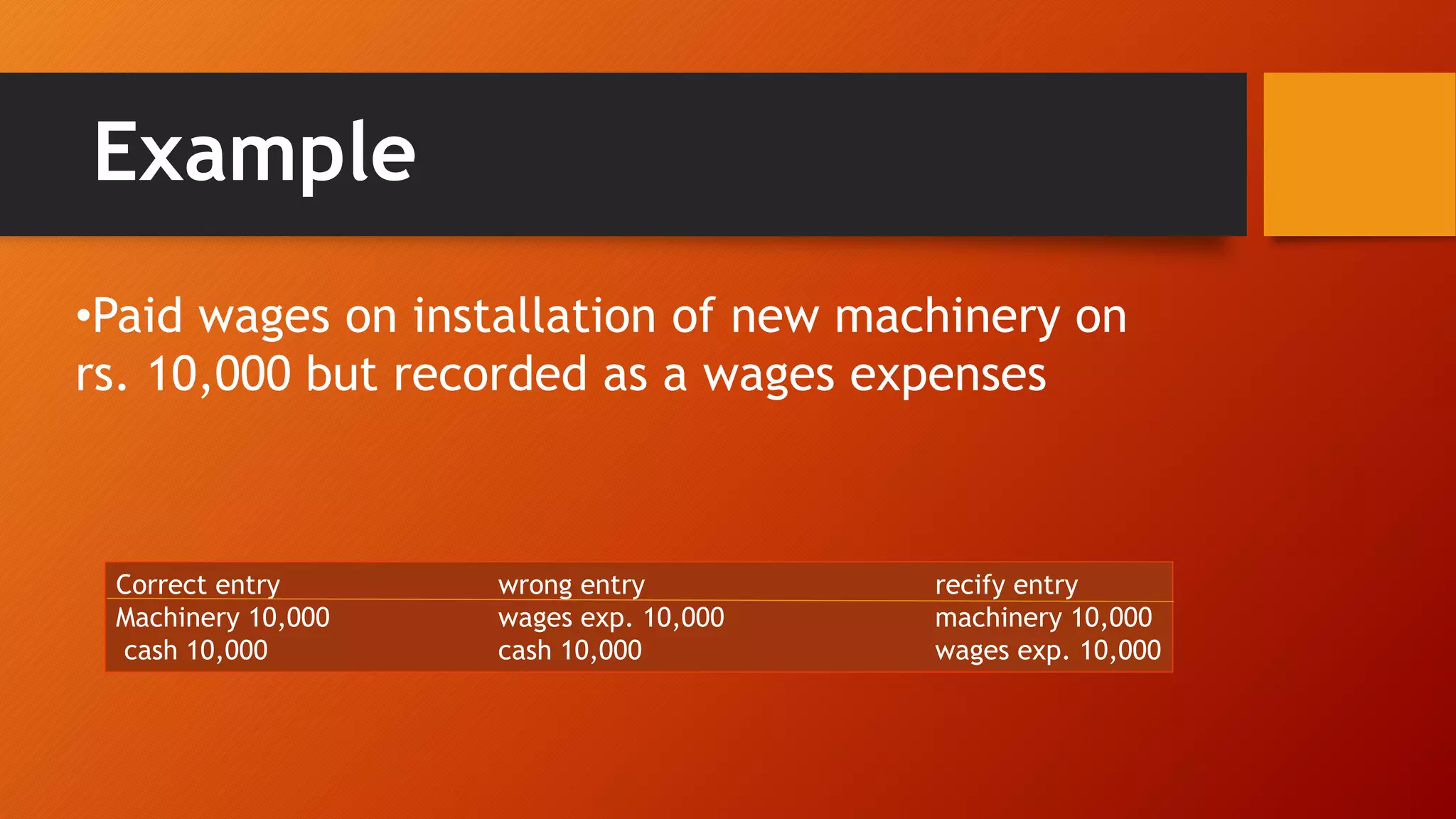 Example

•Paid wages on installation of new machinery on rs. 10,000 but recorded as a wages expenses

| Correct entry | wrong entry | recify entry |
|---|---|---|
| Machinery 10,000 | wages exp. 10,000 | machinery 10,000 |
| cash 10,000 | cash 10,000 | wages exp. 10,000 |